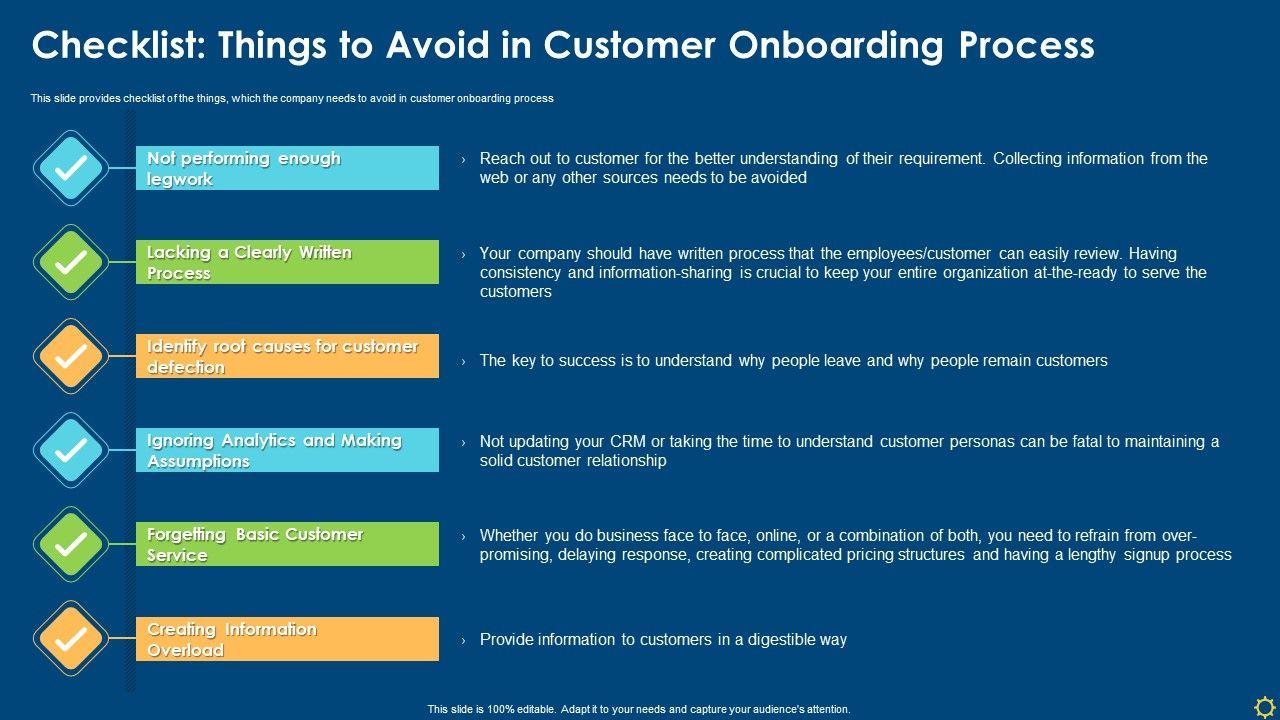 Checklist: Things to Avoid in Customer Onboarding Process

This slide provides checklist of the things, which the company needs to avoid in customer onboarding process

Not performing enough legwork

› Reach out to customer for the better understanding of their requirement. Collecting information from the web or any other sources needs to be avoided

Lacking a Clearly Written Process

› Your company should have written process that the employees/customer can easily review. Having consistency and information-sharing is crucial to keep your entire organization at-the-ready to serve the customers

Identify root causes for customer defection

› The key to success is to understand why people leave and why people remain customers

Ignoring Analytics and Making Assumptions

› Not updating your CRM or taking the time to understand customer personas can be fatal to maintaining a solid customer relationship

Forgetting Basic Customer Service

› Whether you do business face to face, online, or a combination of both, you need to refrain from over-promising, delaying response, creating complicated pricing structures and having a lengthy signup process

Creating Information Overload

› Provide information to customers in a digestible way

This slide is 100% editable. Adapt it to your needs and capture your audience's attention.